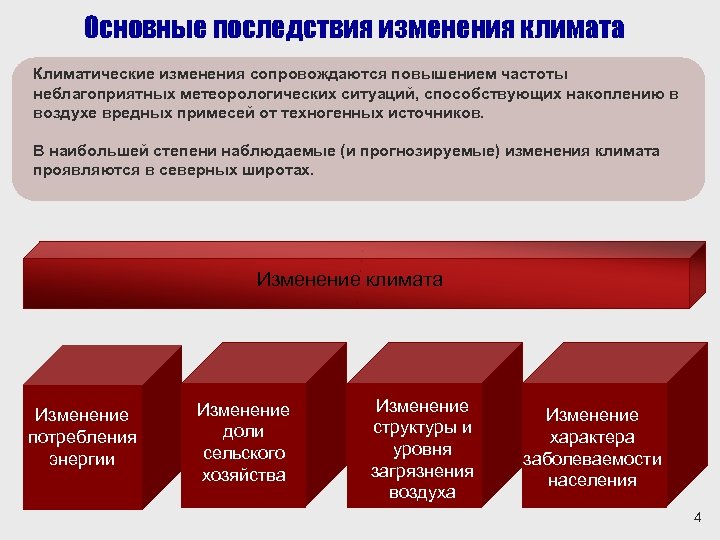 Основные последствия изменения климата

Климатические изменения сопровождаются повышением частоты неблагоприятных метеорологических ситуаций, способствующих накоплению в воздухе вредных примесей от техногенных источников.

В наибольшей степени наблюдаемые (и прогнозируемые) изменения климата проявляются в северных широтах.

Изменение климата

Изменение потребления энергии

Изменение доли сельского хозяйства

Изменение структуры и уровня загрязнения воздуха

Изменение характера заболеваемости населения

4